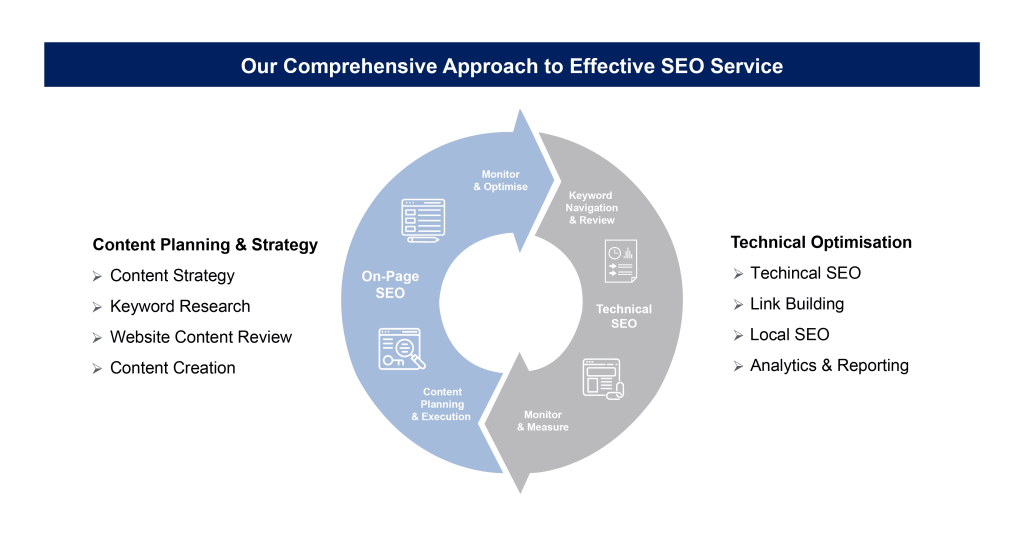 Our Comprehensive Approach to Effective SEO Service

Content Planning & Strategy
➢ Content Strategy
➢ Keyword Research
➢ Website Content Review
➢ Content Creation

Monitor & Optimise

On-Page SEO

Content Planning & Execution

Keyword Navigation & Review

Technical SEO

Monitor & Measure

Technical Optimisation
➢ Techincal SEO
➢ Link Building
➢ Local SEO
➢ Analytics & Reporting